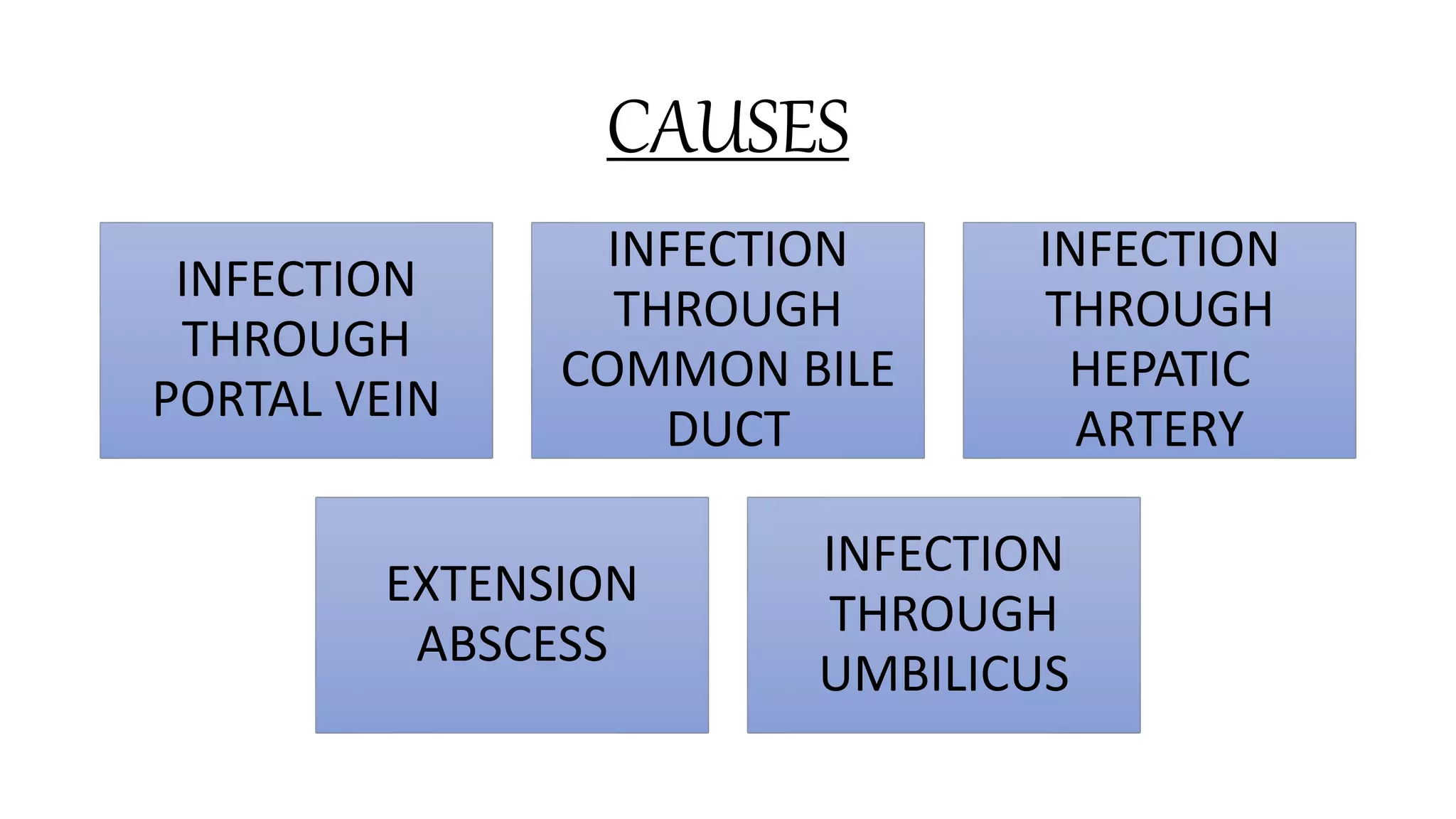 CAUSES

INFECTION THROUGH PORTAL VEIN

INFECTION THROUGH COMMON BILE DUCT

INFECTION THROUGH HEPATIC ARTERY

EXTENSION ABSCESS

INFECTION THROUGH UMBILICUS